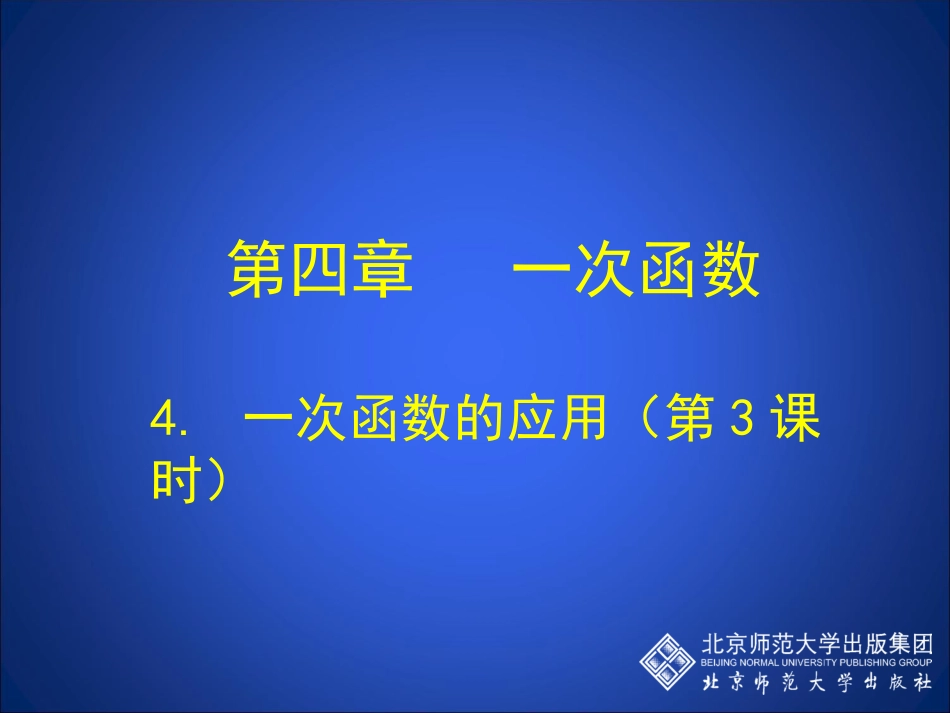 第四章　一次函数

4.　一次函数的应用（第 3 课时）

北京师范大学出版集团
BEIJING NORMAL UNIVERSITY PUBLISHING GROUP
北京师范大学出版社